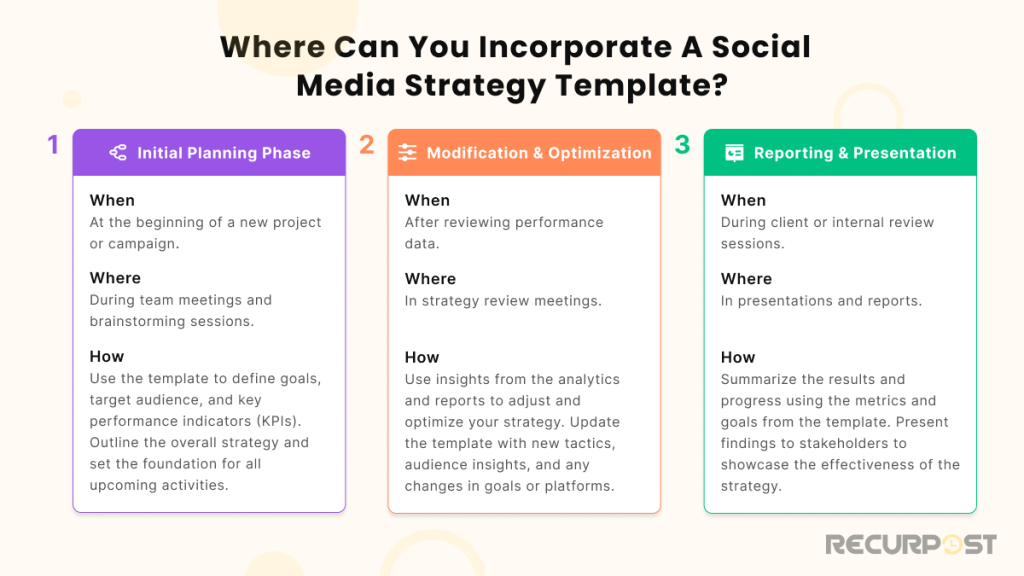 Where Can You Incorporate A Social Media Strategy Template?

1

Initial Planning Phase

When
At the beginning of a new project or campaign.

Where
During team meetings and brainstorming sessions.

How
Use the template to define goals, target audience, and key performance indicators (KPIs). Outline the overall strategy and set the foundation for all upcoming activities.

2

Modification & Optimization

When
After reviewing performance data.

Where
In strategy review meetings.

How
Use insights from the analytics and reports to adjust and optimize your strategy. Update the template with new tactics, audience insights, and any changes in goals or platforms.

3

Reporting & Presentation

When
During client or internal review sessions.

Where
In presentations and reports.

How
Summarize the results and progress using the metrics and goals from the template. Present findings to stakeholders to showcase the effectiveness of the strategy.

RECURPOST